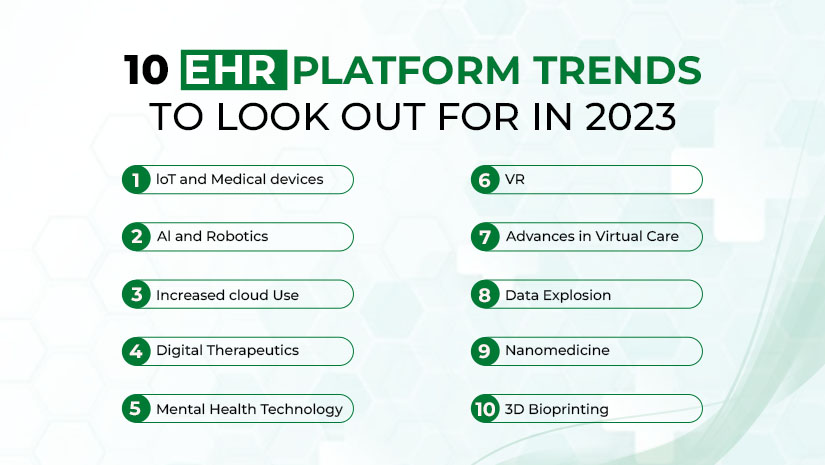 10 EHR PLATFORM TRENDS
TO LOOK OUT FOR IN 2023

1 IoT and Medical devices

2 AI and Robotics

3 Increased cloud Use

4 Digital Therapeutics

5 Mental Health Technology

6 VR

7 Advances in Virtual Care

8 Data Explosion

9 Nanomedicine

10 3D Bioprinting